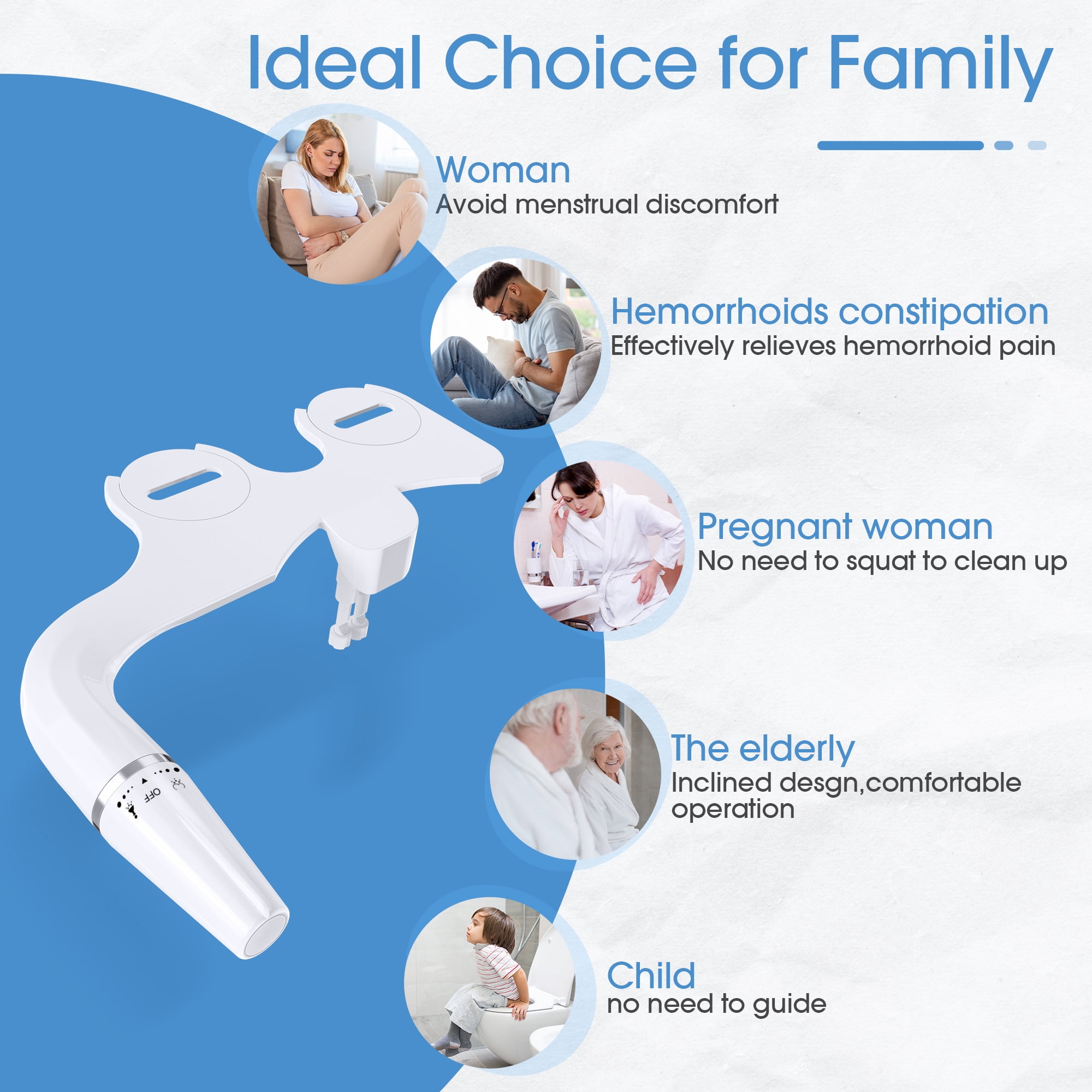 Ideal Choice for Family

Woman
Avoid menstrual discomfort

Hemorrhoids constipation
Effectively relieves hemorrhoid pain

Pregnant woman
No need to squat to clean up

The elderly
Inclined desgn,comfortable operation

Child
no need to guide

OFF